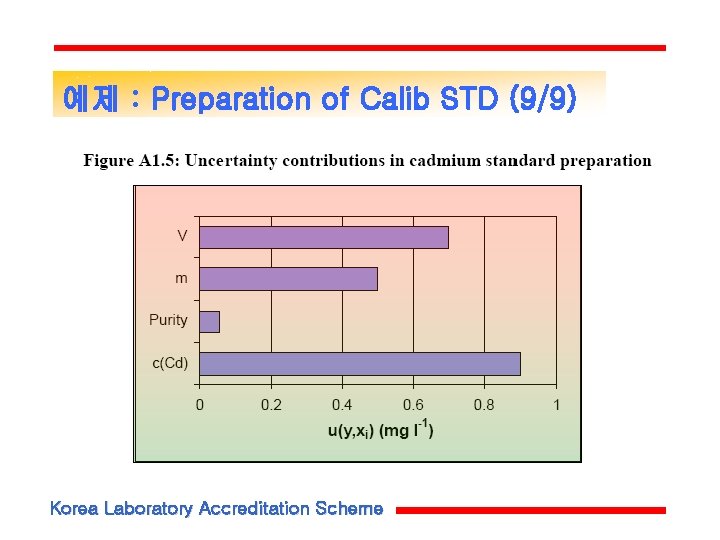 예제 : Preparation of Calib STD (9/9)

Figure A1.5: Uncertainty contributions in cadmium standard preparation

V
m
Purity
c(Cd)

0
0.2
0.4
0.6
0.8
1

$u(y,x_i)$ (mg $l^{-1}$)

Korea Laboratory Accreditation Scheme